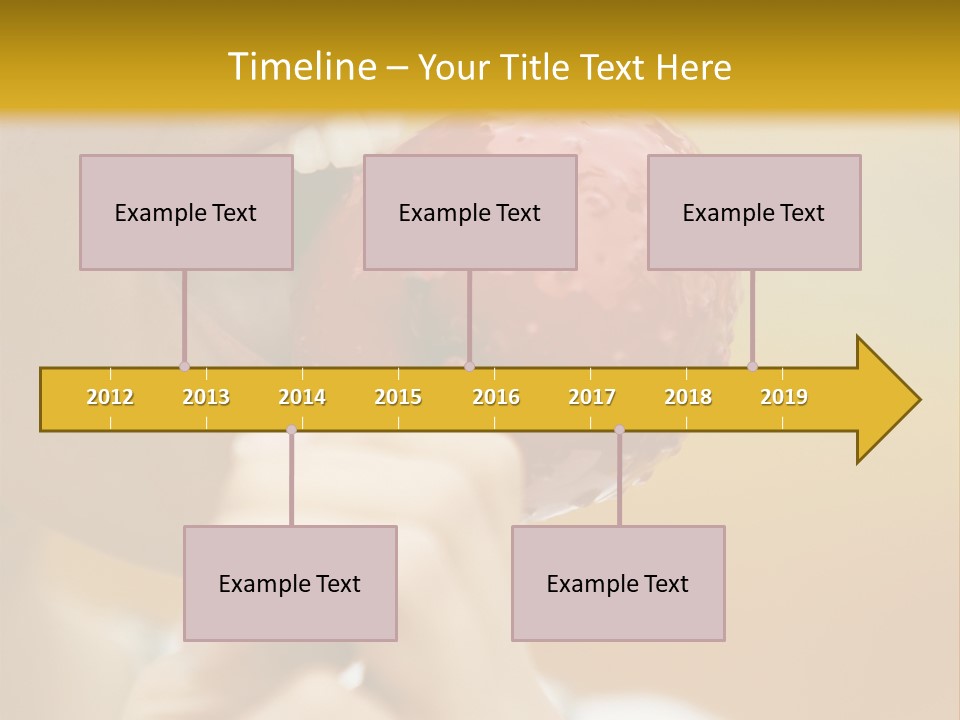 Timeline – Your Title Text Here

Example Text

Example Text

Example Text

2012 2013 2014 2015 2016 2017 2018 2019

Example Text

Example Text